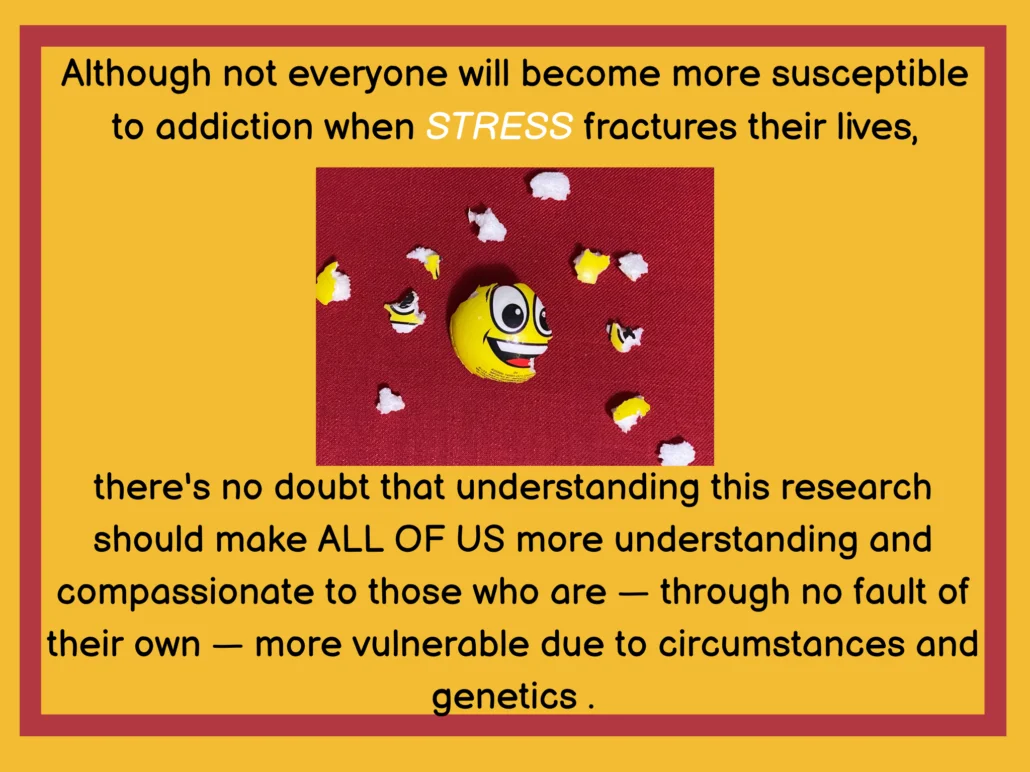 Although not everyone will become more susceptible to addiction when STRESS fractures their lives,

there's no doubt that understanding this research should make ALL OF US more understanding and compassionate to those who are — through no fault of their own — more vulnerable due to circumstances and genetics .